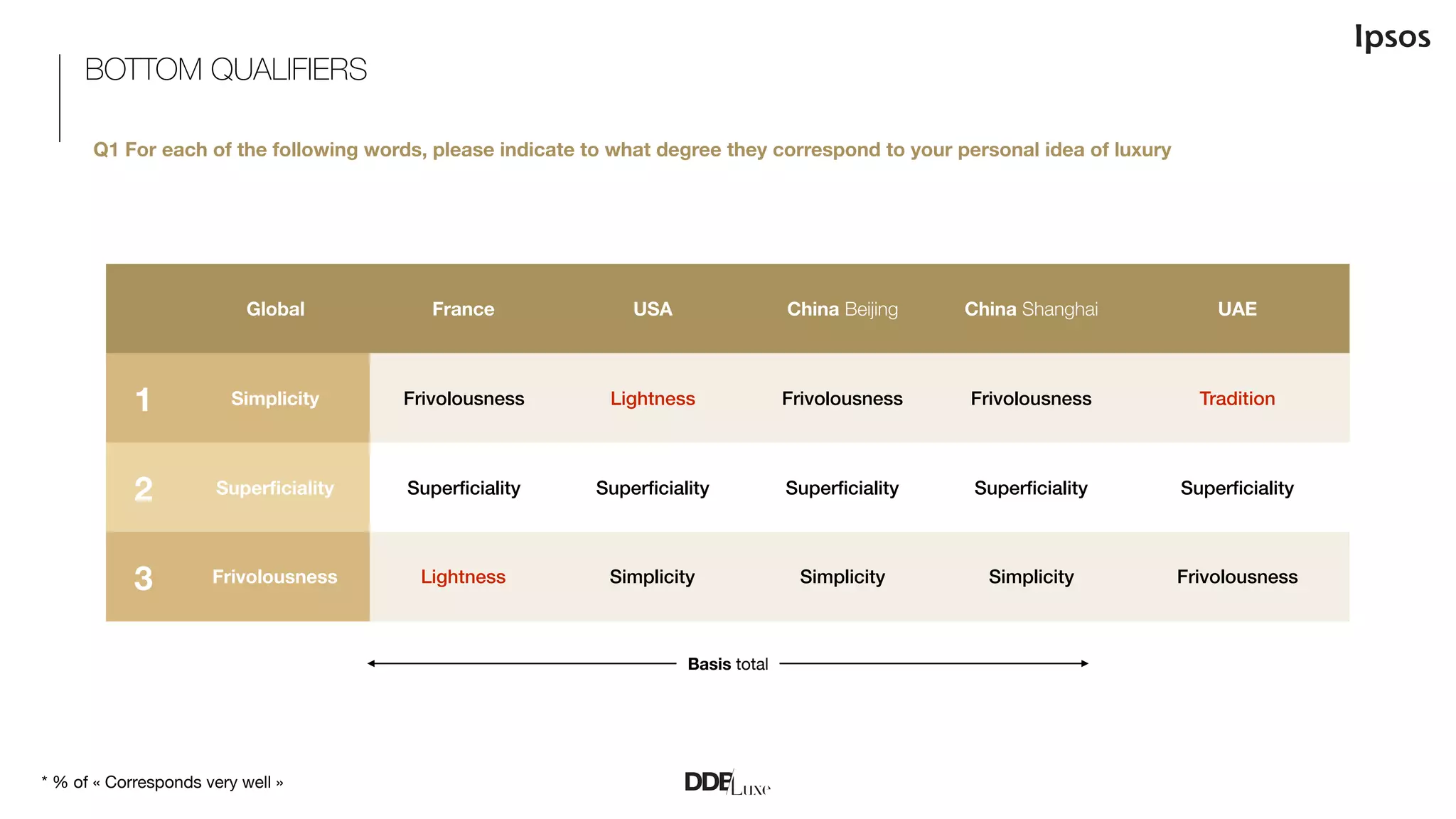 Ipsos

BOTTOM QUALIFIERS

Q1 For each of the following words, please indicate to what degree they correspond to your personal idea of luxury

| | Global | France | USA | China Beijing | China Shanghai | UAE |
|---|---|---|---|---|---|---|
| 1 | Simplicity | Frivolousness | Lightness | Frivolousness | Frivolousness | Tradition |
| 2 | Superficiality | Superficiality | Superficiality | Superficiality | Superficiality | Superficiality |
| 3 | Frivolousness | Lightness | Simplicity | Simplicity | Simplicity | Frivolousness |

Basis total

* % of « Corresponds very well »

DDE Luxe